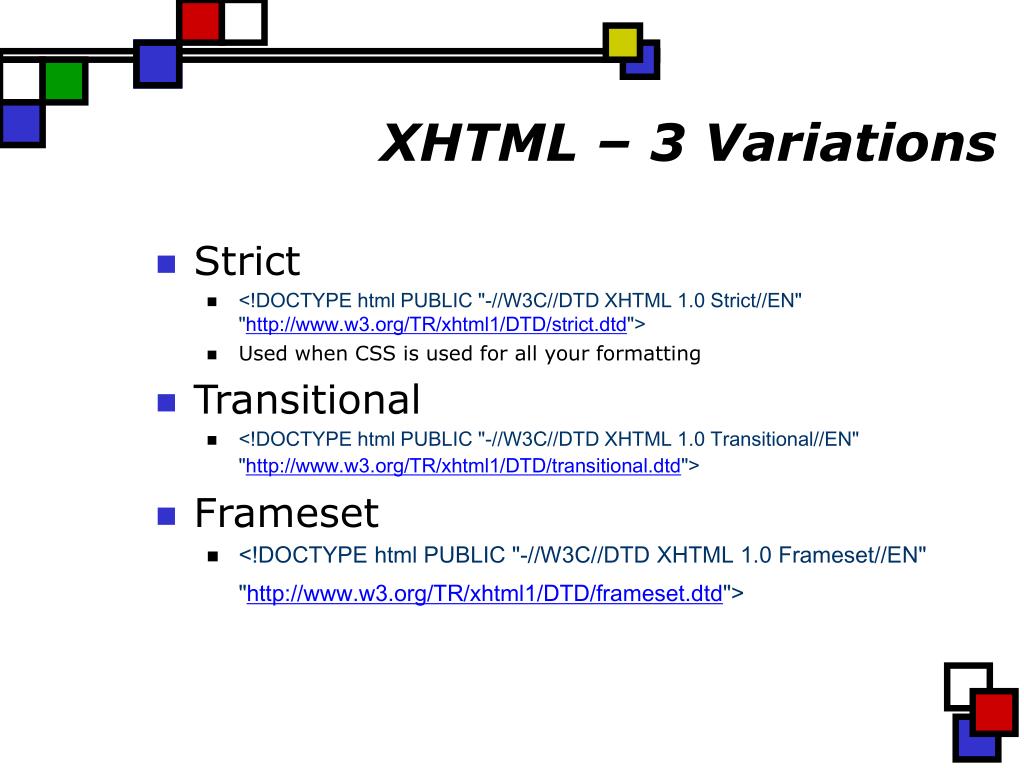 XHTML – 3 Variations

Strict
<!DOCTYPE html PUBLIC "-//W3C//DTD XHTML 1.0 Strict//EN" "http://www.w3.org/TR/xhtml1/DTD/strict.dtd">
Used when CSS is used for all your formatting

Transitional
<!DOCTYPE html PUBLIC "-//W3C//DTD XHTML 1.0 Transitional//EN" "http://www.w3.org/TR/xhtml1/DTD/transitional.dtd">

Frameset
<!DOCTYPE html PUBLIC "-//W3C//DTD XHTML 1.0 Frameset//EN" "http://www.w3.org/TR/xhtml1/DTD/frameset.dtd">